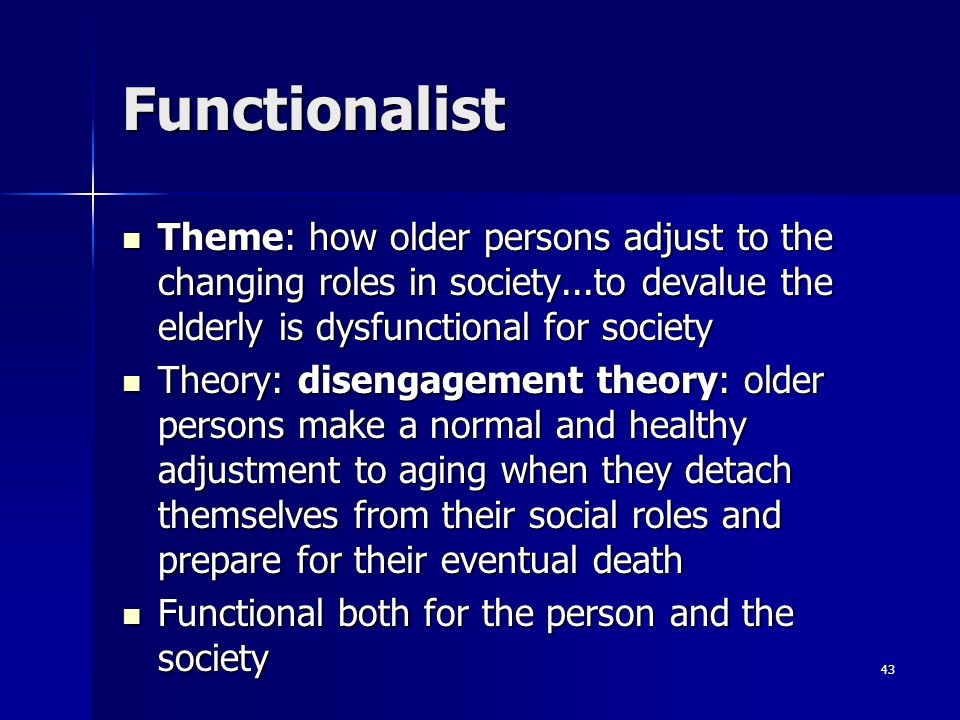 Functionalist

- Theme: how older persons adjust to the changing roles in society...to devalue the elderly is dysfunctional for society
- Theory: disengagement theory: older persons make a normal and healthy adjustment to aging when they detach themselves from their social roles and prepare for their eventual death
- Functional both for the person and the society

43